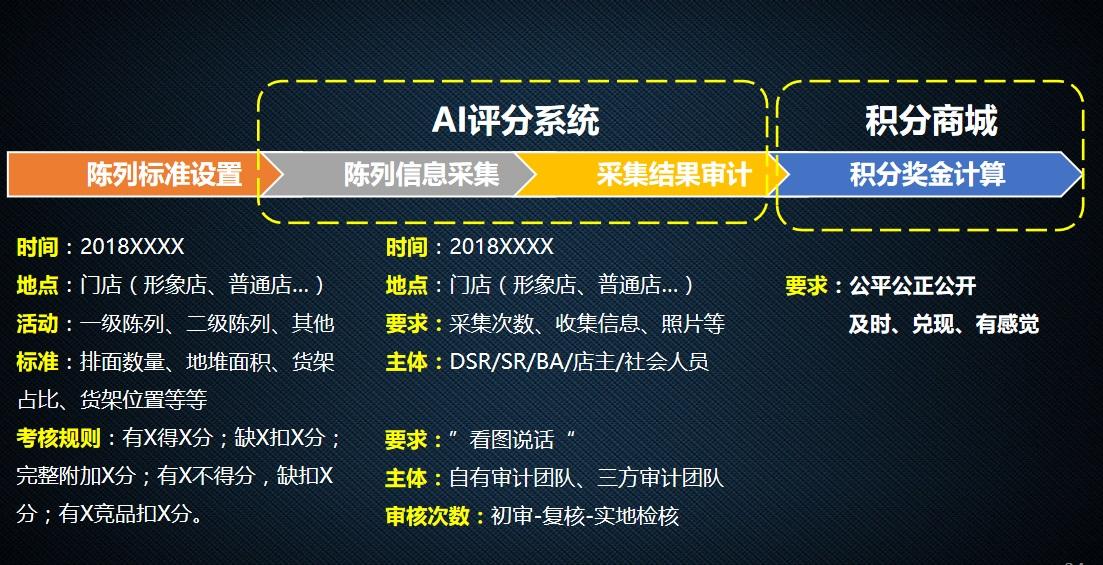 AI评分系统

积分商城

陈列标准设置

陈列信息采集

采集结果审计

积分奖金计算

时间：2018XXXX
地点：门店（形象店、普通店…）
活动：一级陈列、二级陈列、其他
标准：排面数量、地堆面积、货架占比、货架位置等等
考核规则：有X得X分；缺X扣X分；完整附加X分；有X不得分，缺扣X分；有X竞品扣X分。

时间：2018XXXX
地点：门店（形象店、普通店…）
要求：采集次数、收集信息、照片等
主体：DSR/SR/BA/店主/社会人员

要求：”看图说话“
主体：自有审计团队、三方审计团队
审核次数：初审-复核-实地检核

要求：公平公正公开
及时、兑现、有感觉